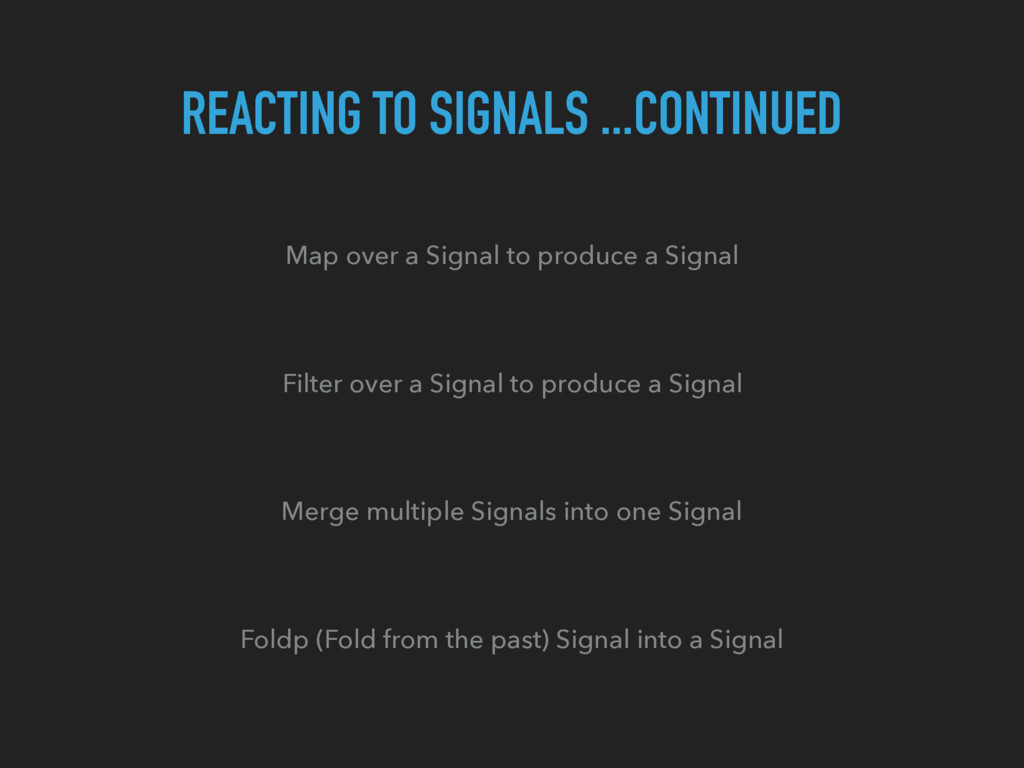 REACTING TO SIGNALS …CONTINUED

Map over a Signal to produce a Signal

Filter over a Signal to produce a Signal

Merge multiple Signals into one Signal

Foldp (Fold from the past) Signal into a Signal